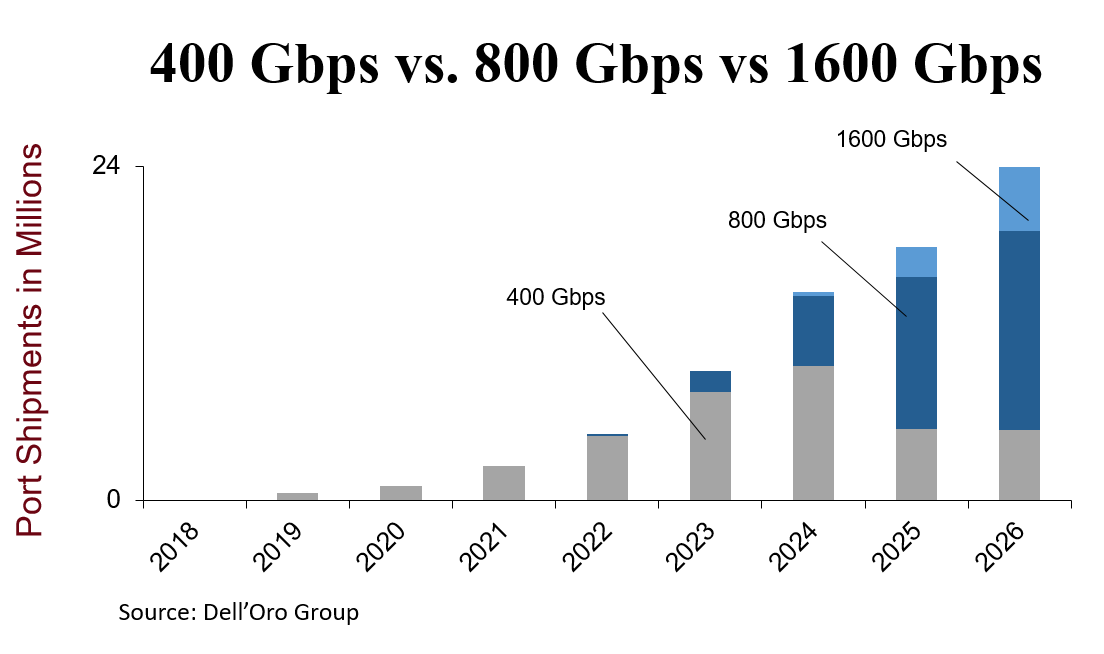 400 Gbps vs. 800 Gbps vs 1600 Gbps

Port Shipments in Millions

24

0

1600 Gbps

800 Gbps

400 Gbps

2018
2019
2020
2021
2022
2023
2024
2025
2026

Source: Dell'Oro Group